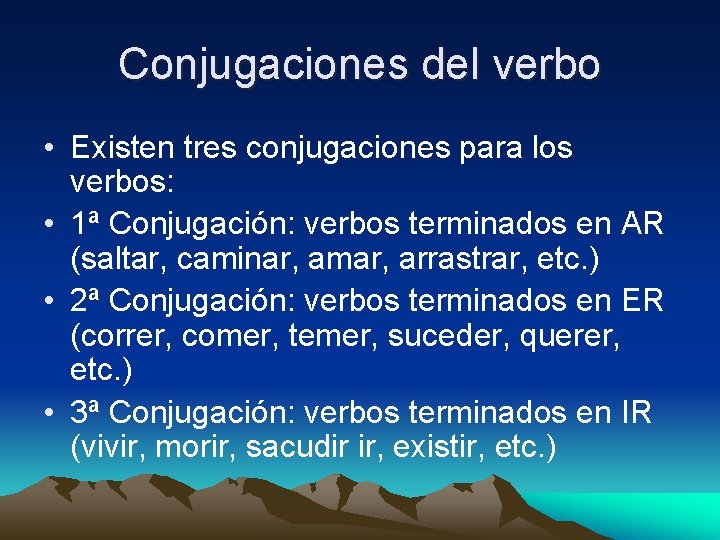 Conjugaciones del verbo

• Existen tres conjugaciones para los verbos:
• 1ª Conjugación: verbos terminados en AR (saltar, caminar, amar, arrastrar, etc.)
• 2ª Conjugación: verbos terminados en ER (correr, comer, temer, suceder, querer, etc.)
• 3ª Conjugación: verbos terminados en IR (vivir, morir, sacudir ir, existir, etc.)